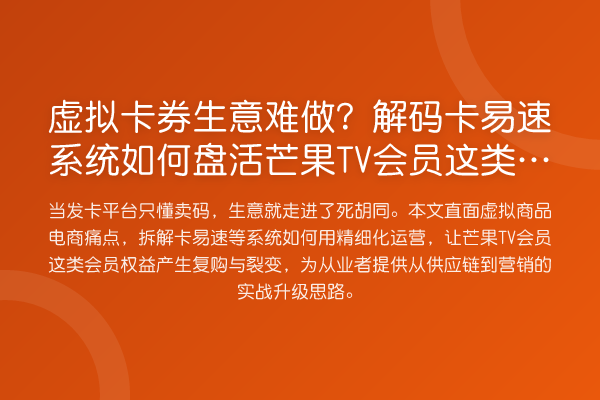 虚拟卡券生意难做？解码卡易速系统如何盘活芒果TV会员这类…

当发卡平台只懂卖码，生意就走进了死胡同。本文直面虚拟商品电商痛点，拆解卡易速等系统如何用精细化运营，让芒果TV会员这类会员权益产生复购与裂变，为从业者提供从供应链到营销的实战升级思路。